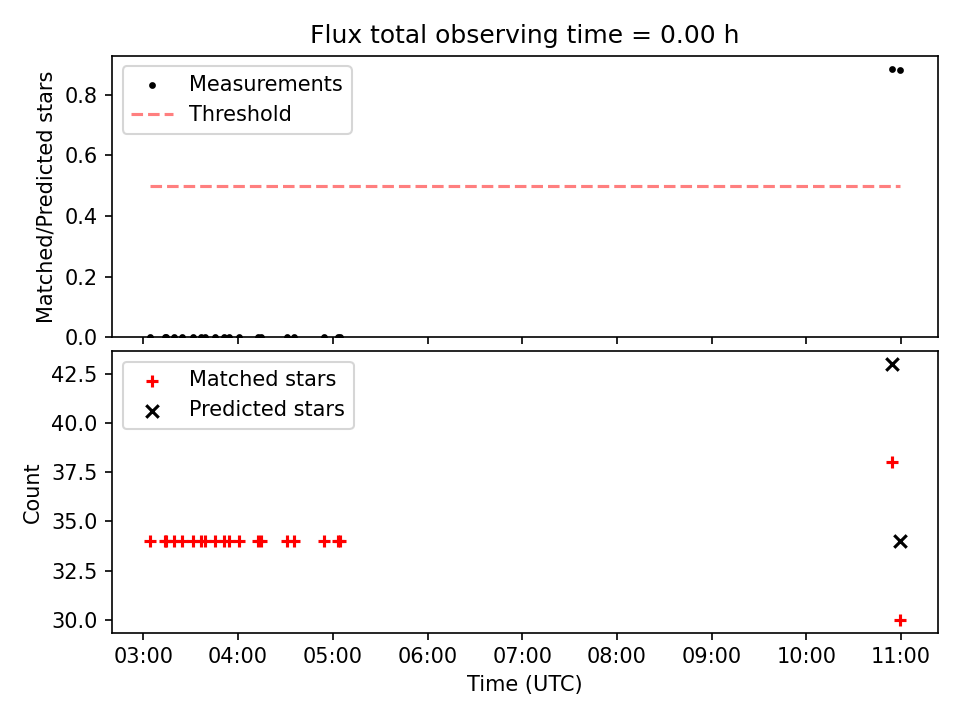 Flux total observing time = 0.00 h

Measurements
Threshold

Matched/Predicted stars

0.8
0.6
0.4
0.2
0.0

Matched stars
Predicted stars

Count

42.5
40.0
37.5
35.0
32.5
30.0

03:00 04:00 05:00 06:00 07:00 08:00 09:00 10:00 11:00

Time (UTC)